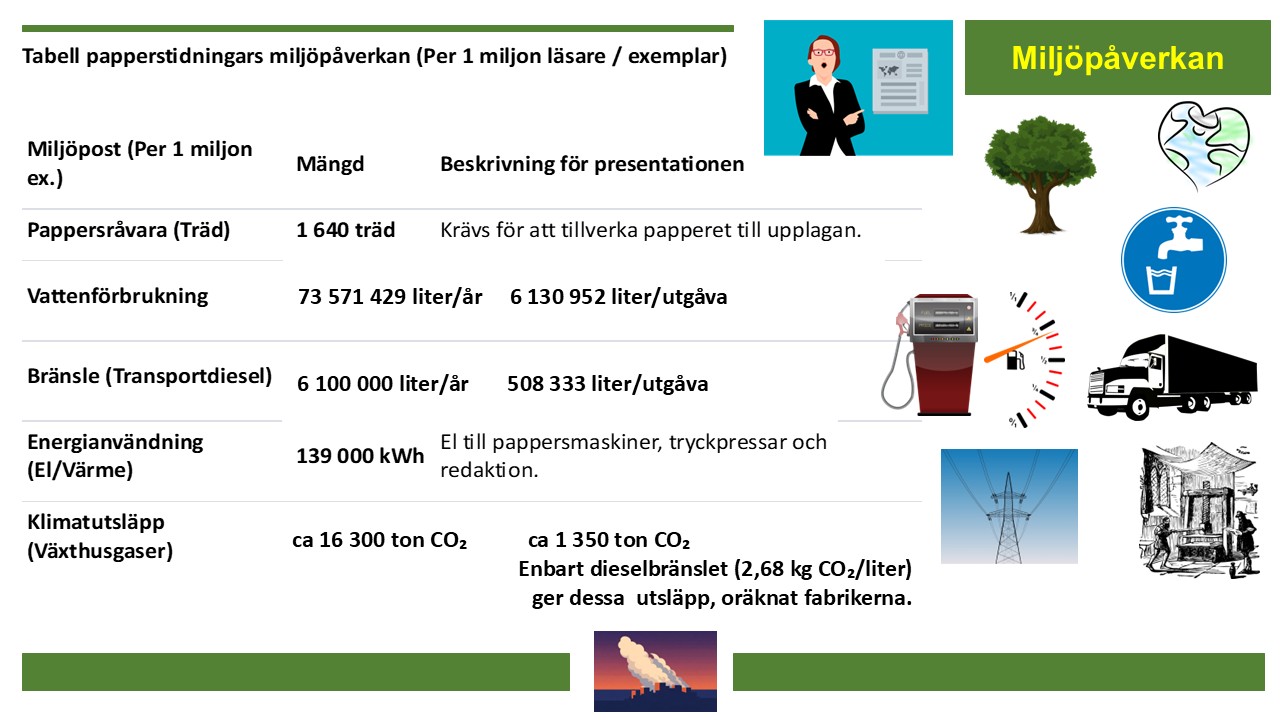 Tabell papperstidningars miljöpåverkan (Per 1 miljon läsare / exemplar)

Miljöpåverkan

| Miljöpost (Per 1 miljon ex.) | Mängd | Beskrivning för presentationen |
|---|---|---|
| Pappersråvara (Träd) | 1 640 träd | Krävs för att tillverka papperet till upplagan. |
| Vattenförbrukning | 73 571 429 liter/år | 6 130 952 liter/utgåva |
| Bränsle (Transportdiesel) | 6 100 000 liter/år | 508 333 liter/utgåva |
| Energianvändning (El/Värme) | 139 000 kWh | El till pappersmaskiner, tryckpressar och redaktion. |
| Klimatutsläpp (Växthusgaser) | ca 16 300 ton $CO_2$ | ca 1 350 ton $CO_2$ Enbart dieselbränslet (2,68 kg $CO_2$/liter) ger dessa utsläpp, oräknat fabrikerna. |